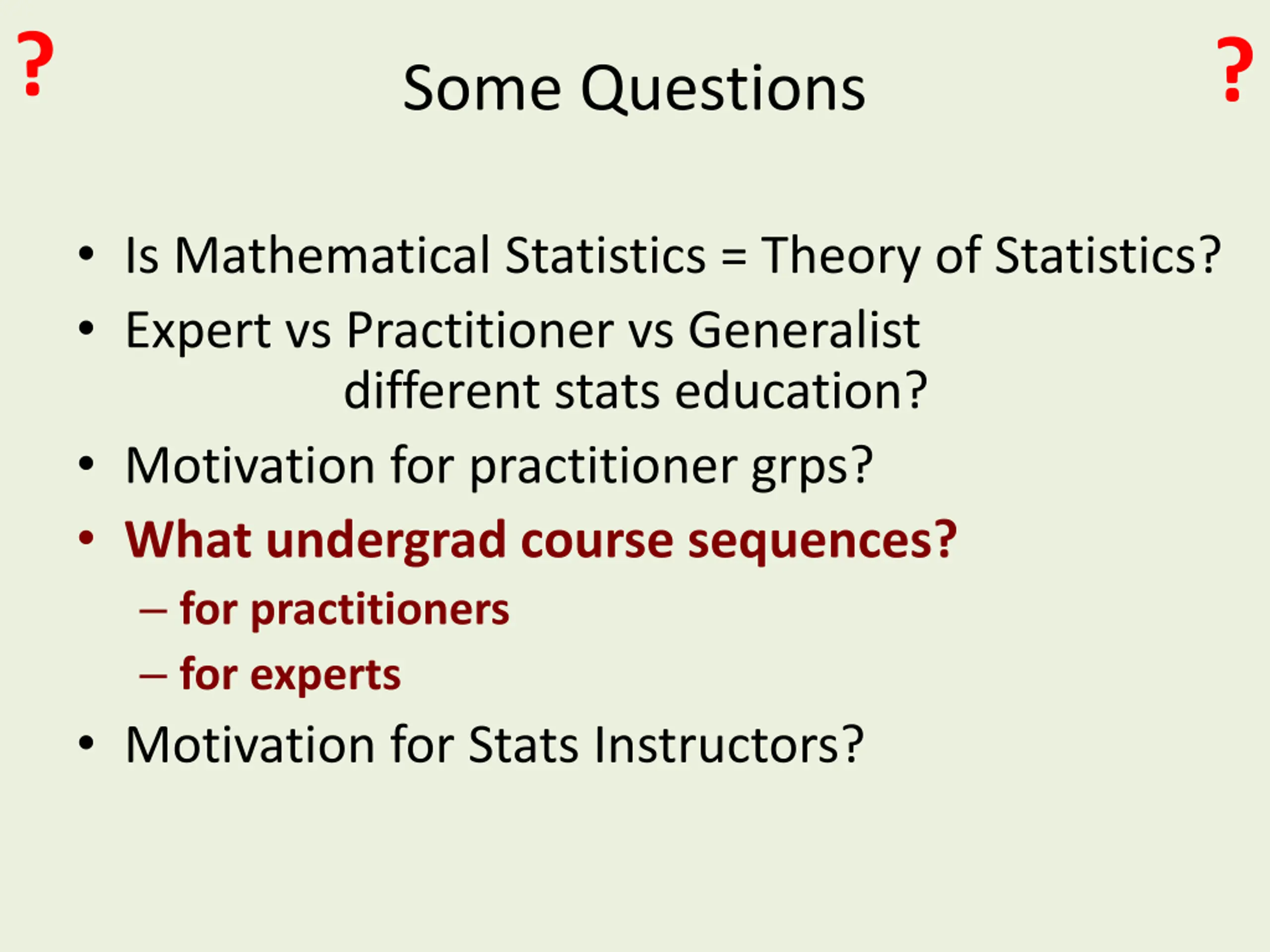 ? Some Questions ?

• Is Mathematical Statistics = Theory of Statistics?
• Expert vs Practitioner vs Generalist different stats education?
• Motivation for practitioner grps?
• What undergrad course sequences?
– for practitioners
– for experts
• Motivation for Stats Instructors?